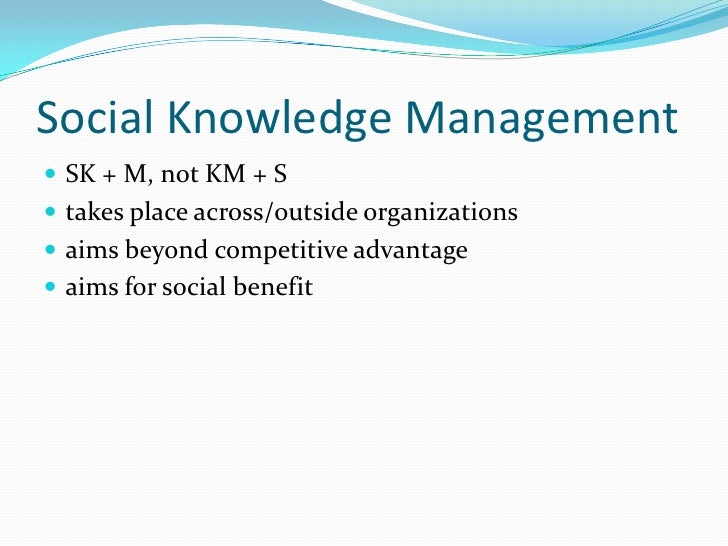 Social Knowledge Management

- SK + M, not KM + S
- takes place across/outside organizations
- aims beyond competitive advantage
- aims for social benefit